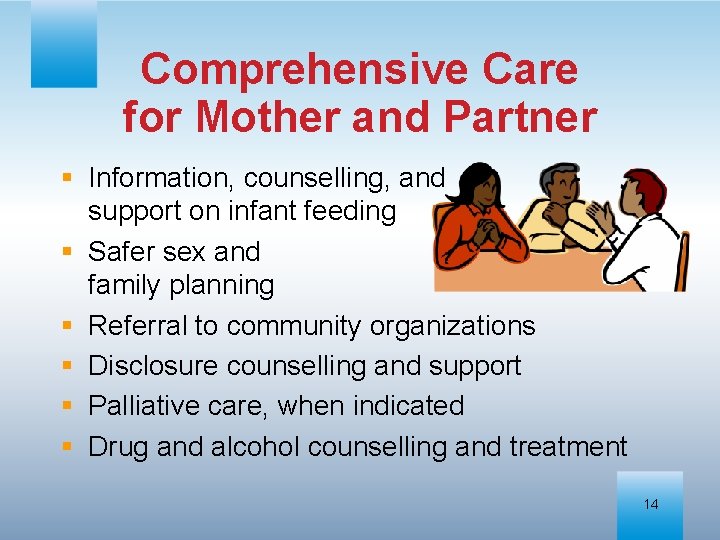 Comprehensive Care for Mother and Partner

- Information, counselling, and support on infant feeding
- Safer sex and family planning
- Referral to community organizations
- Disclosure counselling and support
- Palliative care, when indicated
- Drug and alcohol counselling and treatment

14